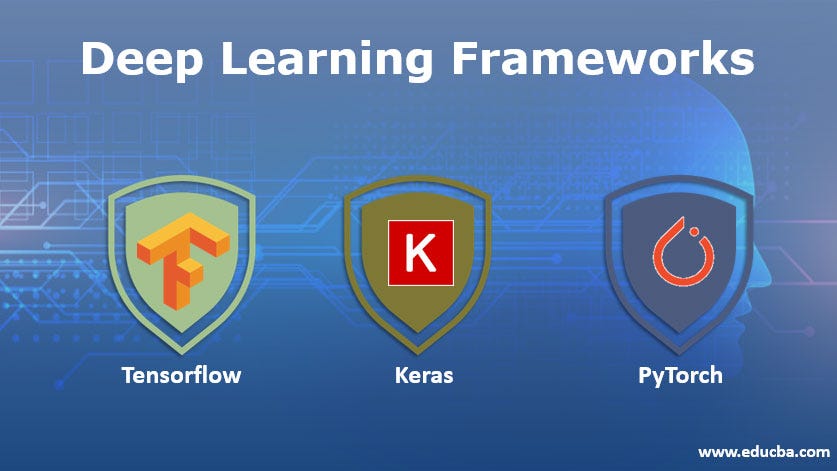 Deep Learning Frameworks

K

Tensorflow

Keras

PyTorch

www.educba.com